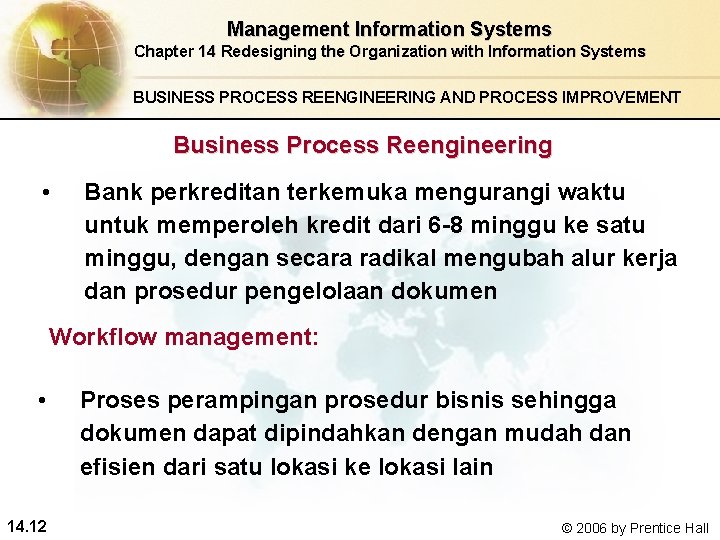 Management Information Systems
Chapter 14 Redesigning the Organization with Information Systems

BUSINESS PROCESS REENGINEERING AND PROCESS IMPROVEMENT

Business Process Reengineering

• Bank perkreditan terkemuka mengurangi waktu untuk memperoleh kredit dari 6-8 minggu ke satu minggu, dengan secara radikal mengubah alur kerja dan prosedur pengelolaan dokumen

Workflow management:

• Proses perampingan prosedur bisnis sehingga dokumen dapat dipindahkan dengan mudah dan efisien dari satu lokasi ke lokasi lain

14.12

© 2006 by Prentice Hall